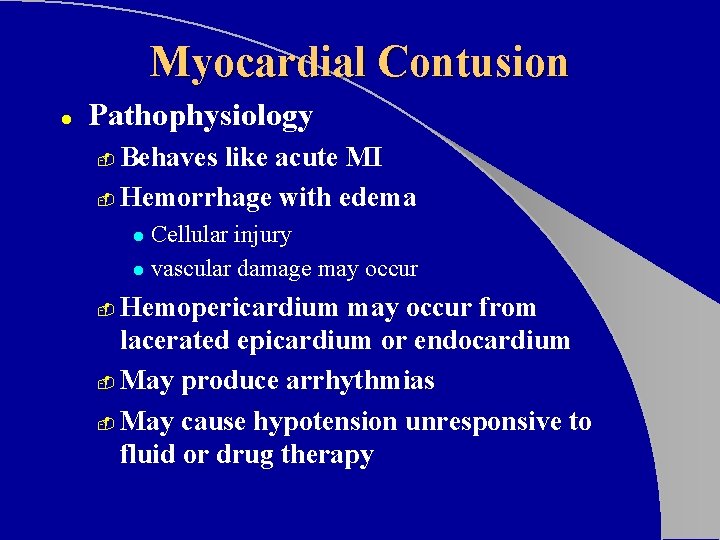 Myocardial Contusion

- Pathophysiology
  - Behaves like acute MI
  - Hemorrhage with edema
    - Cellular injury
    - vascular damage may occur
  - Hemopericardium may occur from lacerated epicardium or endocardium
  - May produce arrhythmias
  - May cause hypotension unresponsive to fluid or drug therapy